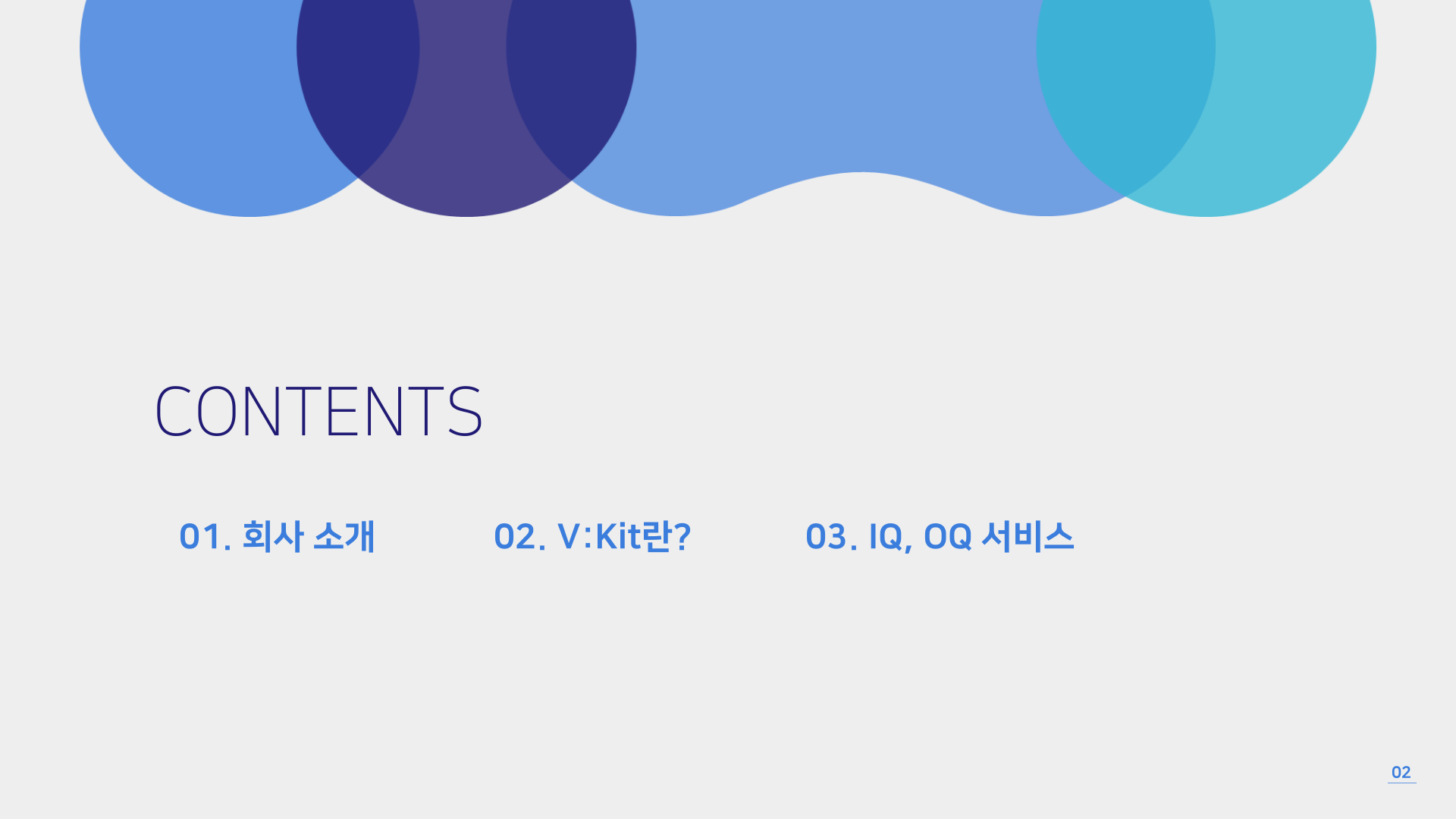 CONTENTS

01. 회사 소개

02. V:Kit란?

03. IQ, OQ 서비스

02